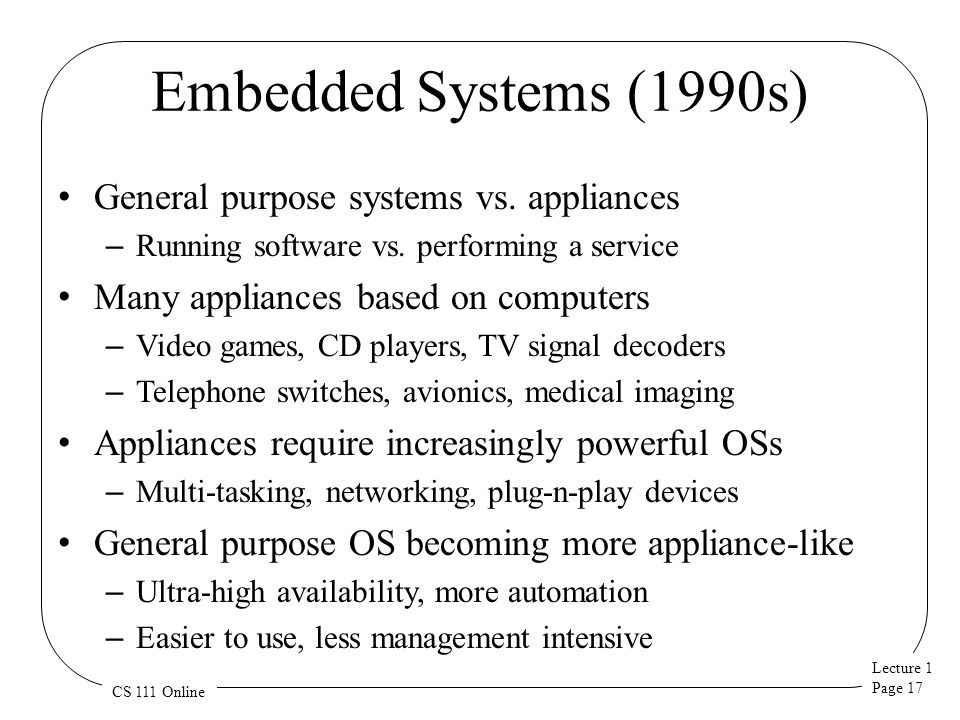 Embedded Systems (1990s)

• General purpose systems vs. appliances
– Running software vs. performing a service
• Many appliances based on computers
– Video games, CD players, TV signal decoders
– Telephone switches, avionics, medical imaging
• Appliances require increasingly powerful OSs
– Multi-tasking, networking, plug-n-play devices
• General purpose OS becoming more appliance-like
– Ultra-high availability, more automation
– Easier to use, less management intensive

CS 111 Online

Lecture 1
Page 17